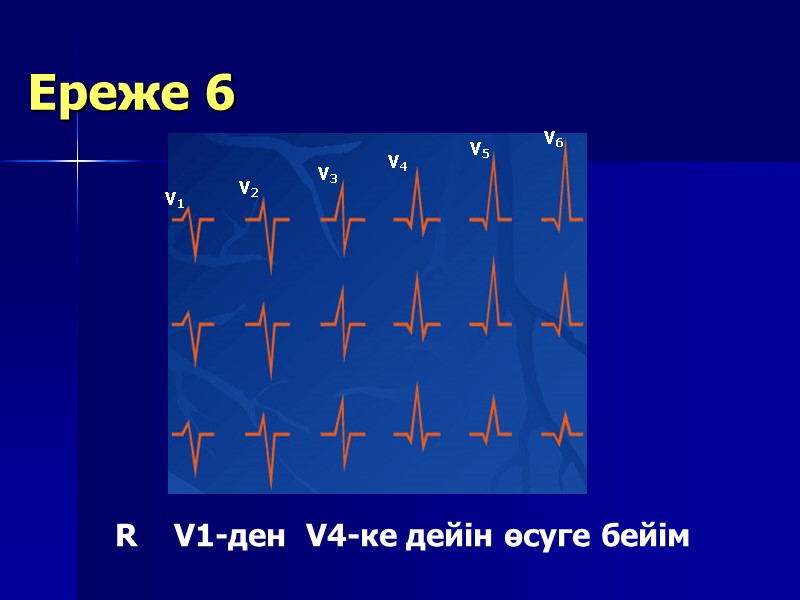 Ереже 6

$V_1$ $V_2$ $V_3$ $V_4$ $V_5$ $V_6$

R V1-ден V4-ке дейін өсуге бейім